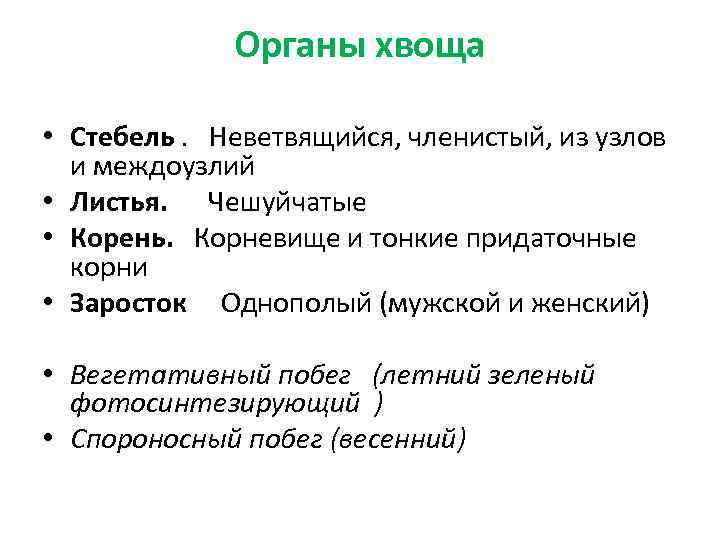 Органы хвоща

• Стебель . Неветвящийся, членистый, из узлов и междоузлий
• Листья. Чешуйчатые
• Корень. Корневище и тонкие придаточные корни
• Заросток Однополый (мужской и женский)

• Вегетативный побег (летний зеленый фотосинтезирующий )
• Спороносный побег (весенний)